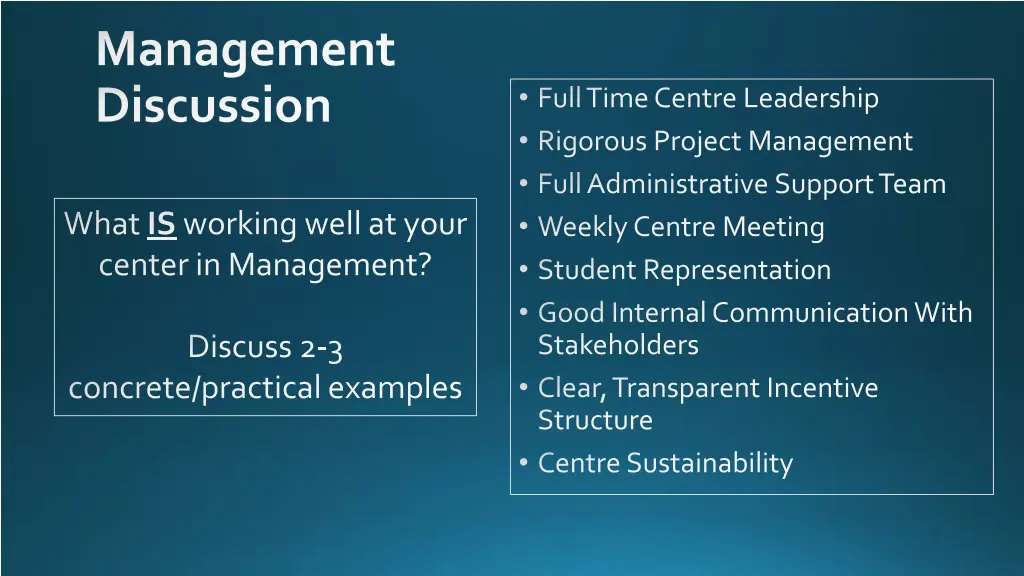 Management Discussion

What IS working well at your center in Management?

Discuss 2-3 concrete/practical examples

• Full Time Centre Leadership
• Rigorous Project Management
• Full Administrative Support Team
• Weekly Centre Meeting
• Student Representation
• Good Internal Communication With Stakeholders
• Clear, Transparent Incentive Structure
• Centre Sustainability